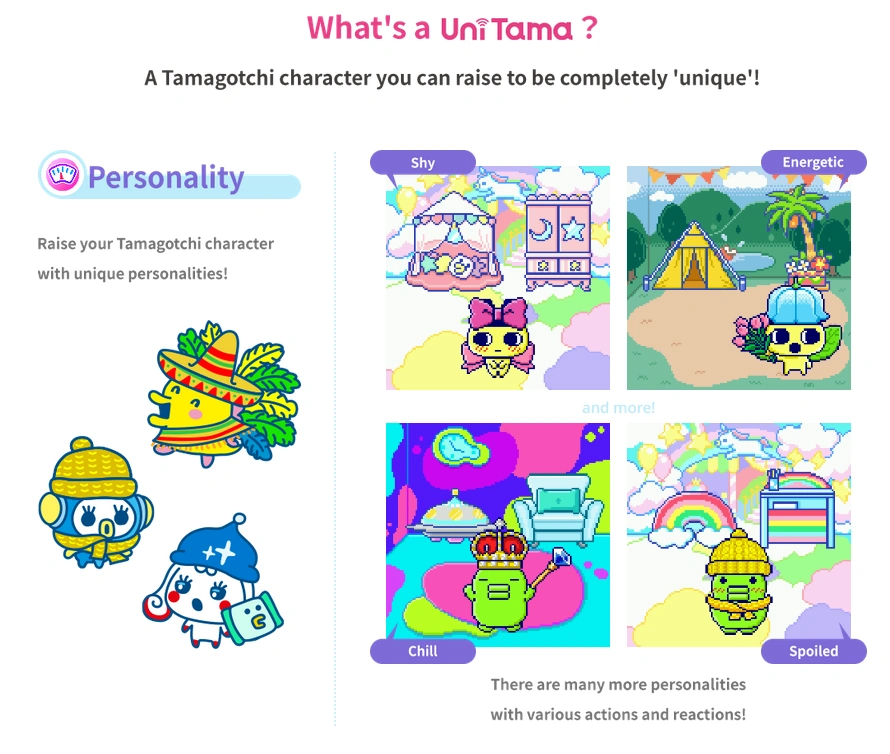 What's a UniTama ?

A Tamagotchi character you can raise to be completely 'unique'!

Personality

Raise your Tamagotchi character with unique personalities!

Shy

Energetic

and more!

Chill

Spoiled

There are many more personalities with various actions and reactions!